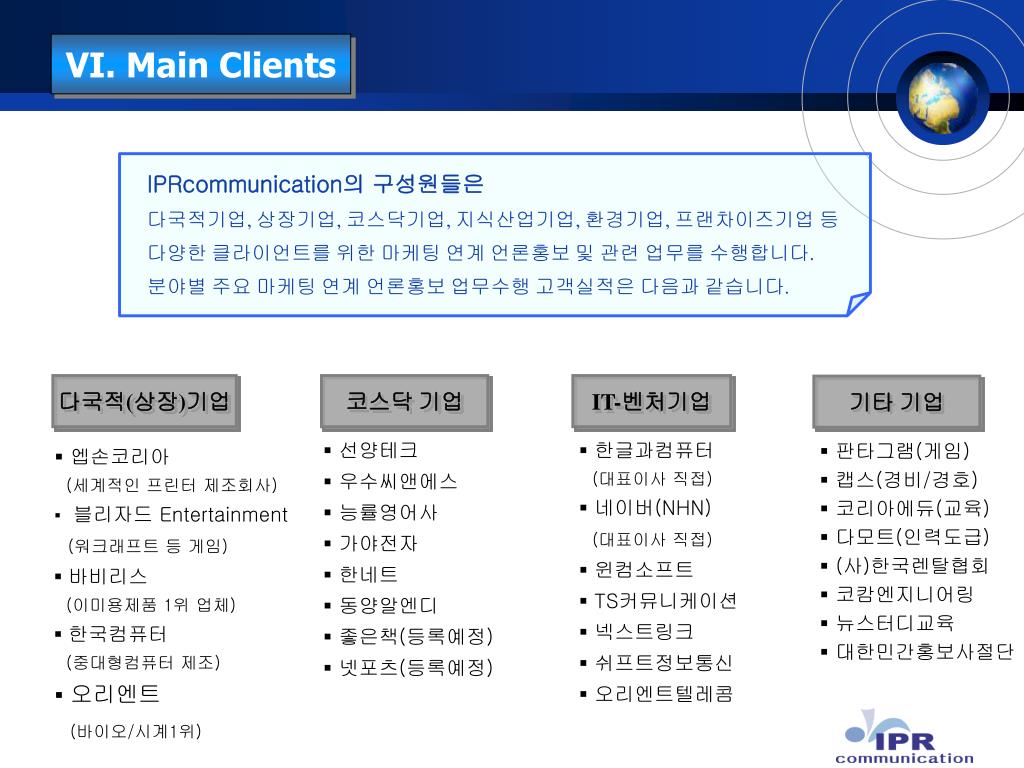 VI. Main Clients

IPRcommunication의 구성원들은
다국적기업, 상장기업, 코스닥기업, 지식산업기업, 환경기업, 프랜차이즈기업 등 다양한 클라이언트를 위한 마케팅 연계 언론홍보 및 관련 업무를 수행합니다.
분야별 주요 마케팅 연계 언론홍보 업무수행 고객실적은 다음과 같습니다.

다국적(상장)기업

▪ 엡손코리아
(세계적인 프린터 제조회사)
▪ 블리자드 Entertainment
(워크래프트 등 게임)
▪ 바비리스
(이미용제품 1위 업체)
▪ 한국컴퓨터
(중대형컴퓨터 제조)
▪ 오리엔트
(바이오/시계1위)

코스닥 기업

▪ 선양테크
▪ 우수씨앤에스
▪ 능률영어사
▪ 가야전자
▪ 한네트
▪ 동양알엔디
▪ 좋은책(등록예정)
▪ 넷포츠(등록예정)

IT-벤처기업

▪ 한글과컴퓨터
(대표이사 직접)
▪ 네이버(NHN)
(대표이사 직접)
▪ 윈컴소프트
▪ TS커뮤니케이션
▪ 넥스트링크
▪ 쉬프트정보통신
▪ 오리엔트텔레콤

기타 기업

▪ 판타그램(게임)
▪ 캡스(경비/경호)
▪ 코리아에듀(교육)
▪ 다모트(인력도급)
▪ (사)한국렌탈협회
▪ 코캄엔지니어링
▪ 뉴스터디교육
▪ 대한민간홍보사절단

IPR
communication